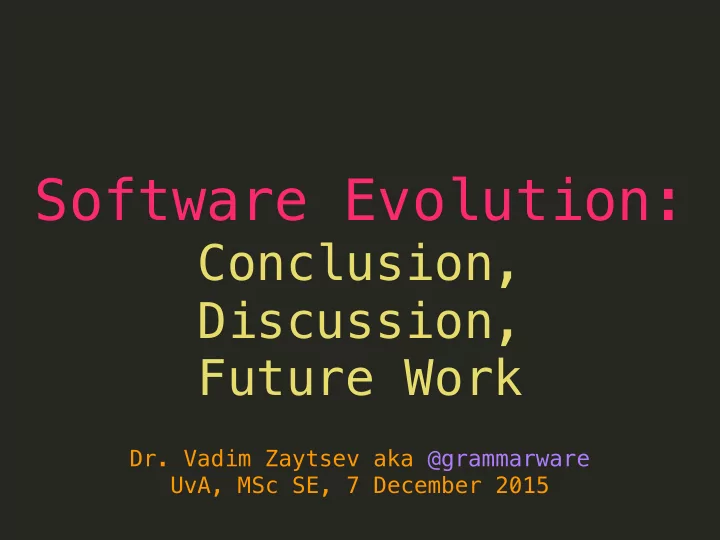 Software Evolution:
Conclusion,
Discussion,
Future Work

Dr. Vadim Zaytsev aka @grammarware
UvA, MSc SE, 7 December 2015